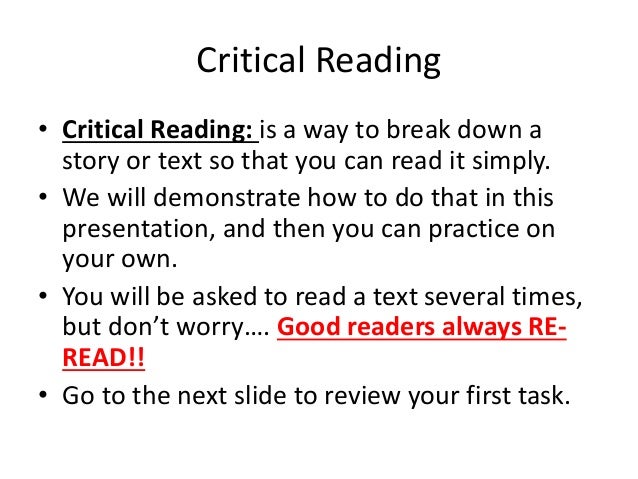 Critical Reading

• Critical Reading: is a way to break down a story or text so that you can read it simply.
• We will demonstrate how to do that in this presentation, and then you can practice on your own.
• You will be asked to read a text several times, but don't worry…. Good readers always RE-READ!!
• Go to the next slide to review your first task.